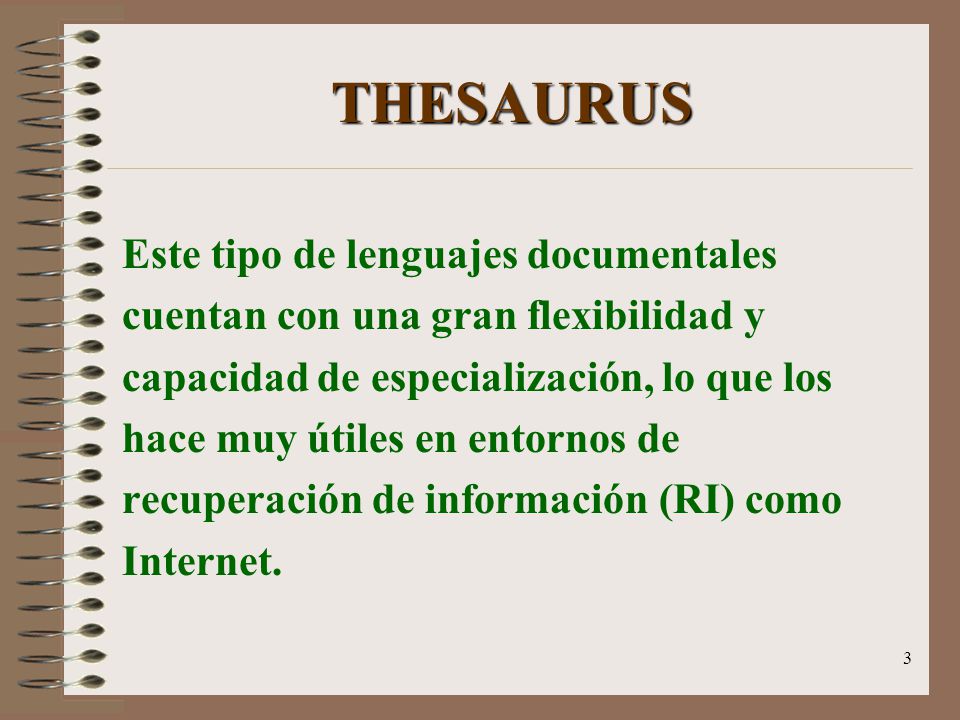 THESAURUS

Este tipo de lenguajes documentales cuentan con una gran flexibilidad y capacidad de especialización, lo que los hace muy útiles en entornos de recuperación de información (RI) como Internet.

3